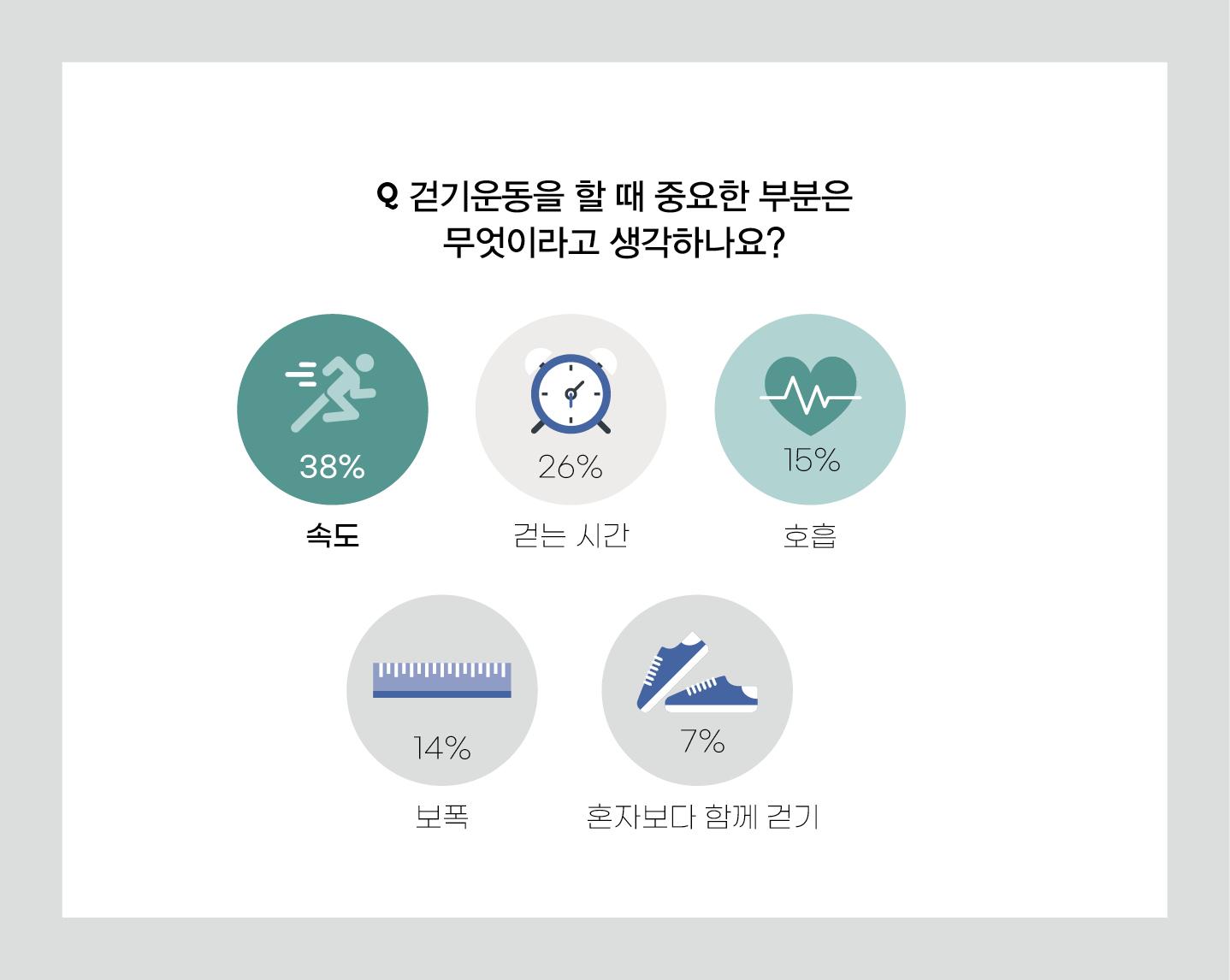 Q 걷기운동을 할 때 중요한 부분은 무엇이라고 생각하나요?

38%

속도

26%

걷는 시간

15%

호흡

14%

보폭

7%

혼자보다 함께 걷기